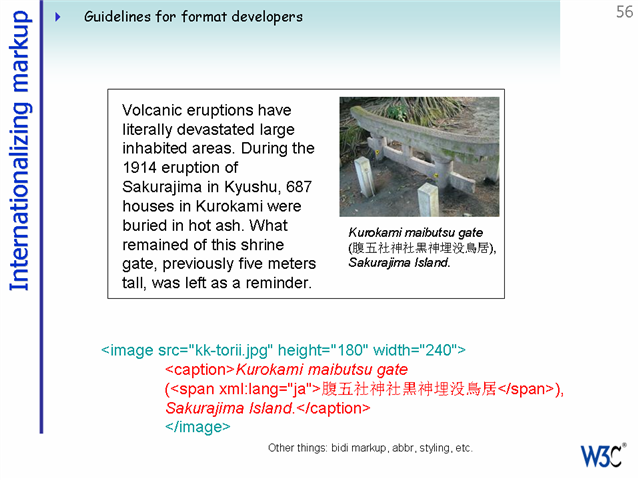 Internationalizing markup

Guidelines for format developers

56

Volcanic eruptions have literally devastated large inhabited areas. During the 1914 eruption of Sakurajima in Kyushu, 687 houses in Kurokami were buried in hot ash. What remained of this shrine gate, previously five meters tall, was left as a reminder.

Kurokami maibutsu gate (腹五社神社黒神埋没鳥居), Sakurajima Island.

<image src="kk-torii.jpg" height="180" width="240">
<caption>Kurokami maibutsu gate (<span xml:lang="ja">腹五社神社黒神埋没鳥居</span>), Sakurajima Island.</caption>
</image>

Other things: bidi markup, abbr, styling, etc.

W3C®